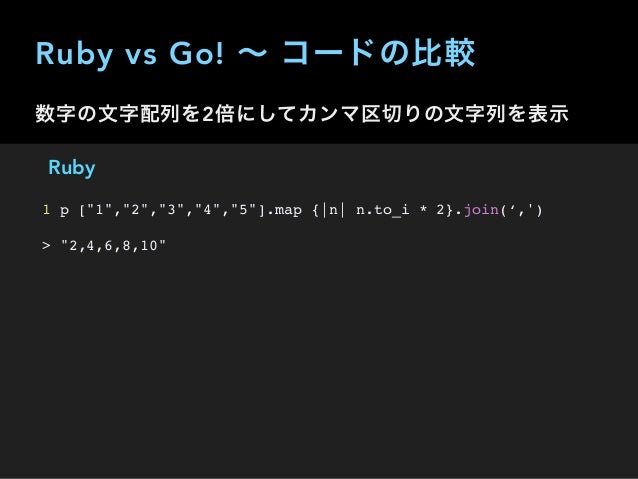 Ruby vs Go! 〜 コードの比較

数字の文字配列を2倍にしてカンマ区切りの文字列を表示

Ruby

1 p ["1","2","3","4","5"].map {|n| n.to_i * 2}.join(‘,')

> "2,4,6,8,10"